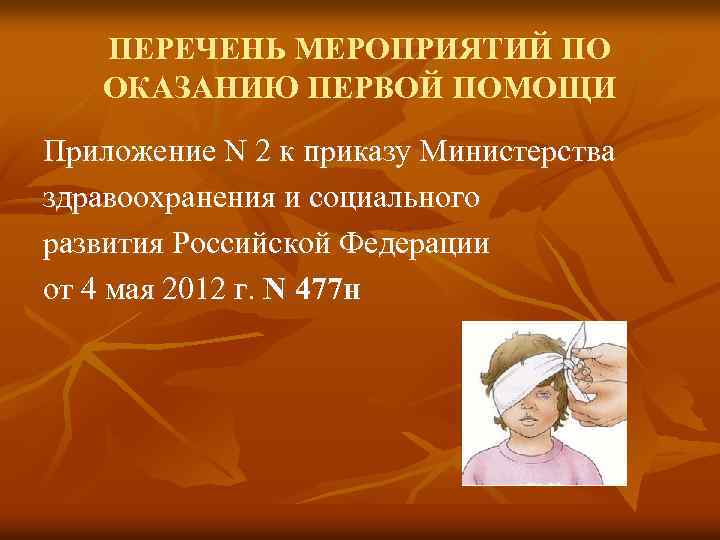 ПЕРЕЧЕНЬ МЕРОПРИЯТИЙ ПО ОКАЗАНИЮ ПЕРВОЙ ПОМОЩИ

Приложение N 2 к приказу Министерства здравоохранения и социального развития Российской Федерации от 4 мая 2012 г. N 477н